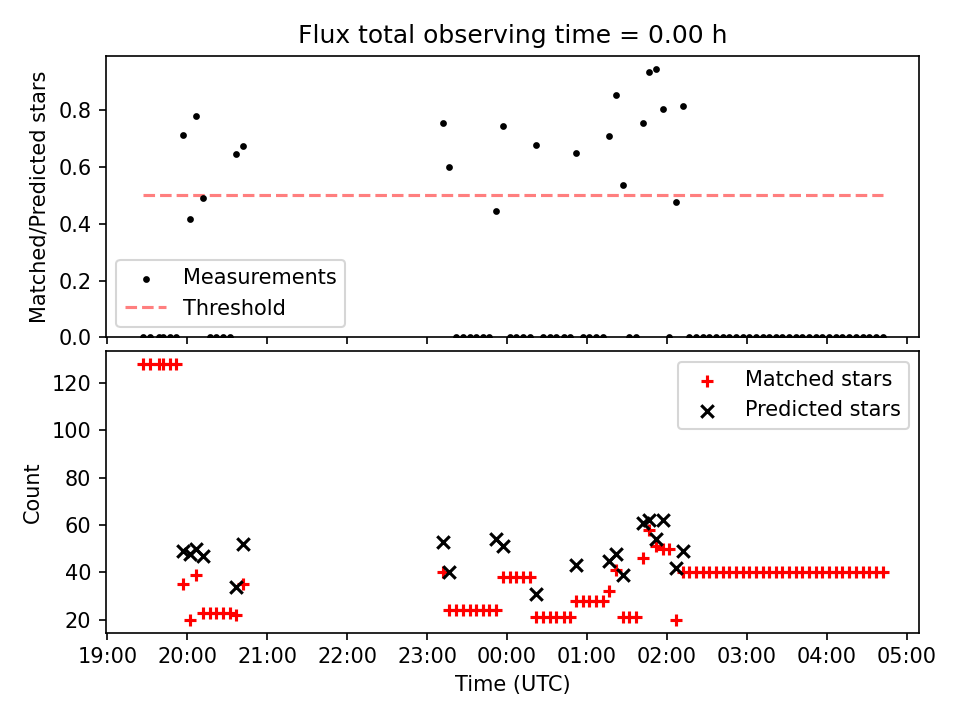 Flux total observing time = 0.00 h

Matched/Predicted stars

0.8
0.6
0.4
0.2
0.0

Measurements
Threshold

Count

120
100
80
60
40
20

Matched stars
Predicted stars

19:00 20:00 21:00 22:00 23:00 00:00 01:00 02:00 03:00 04:00 05:00

Time (UTC)